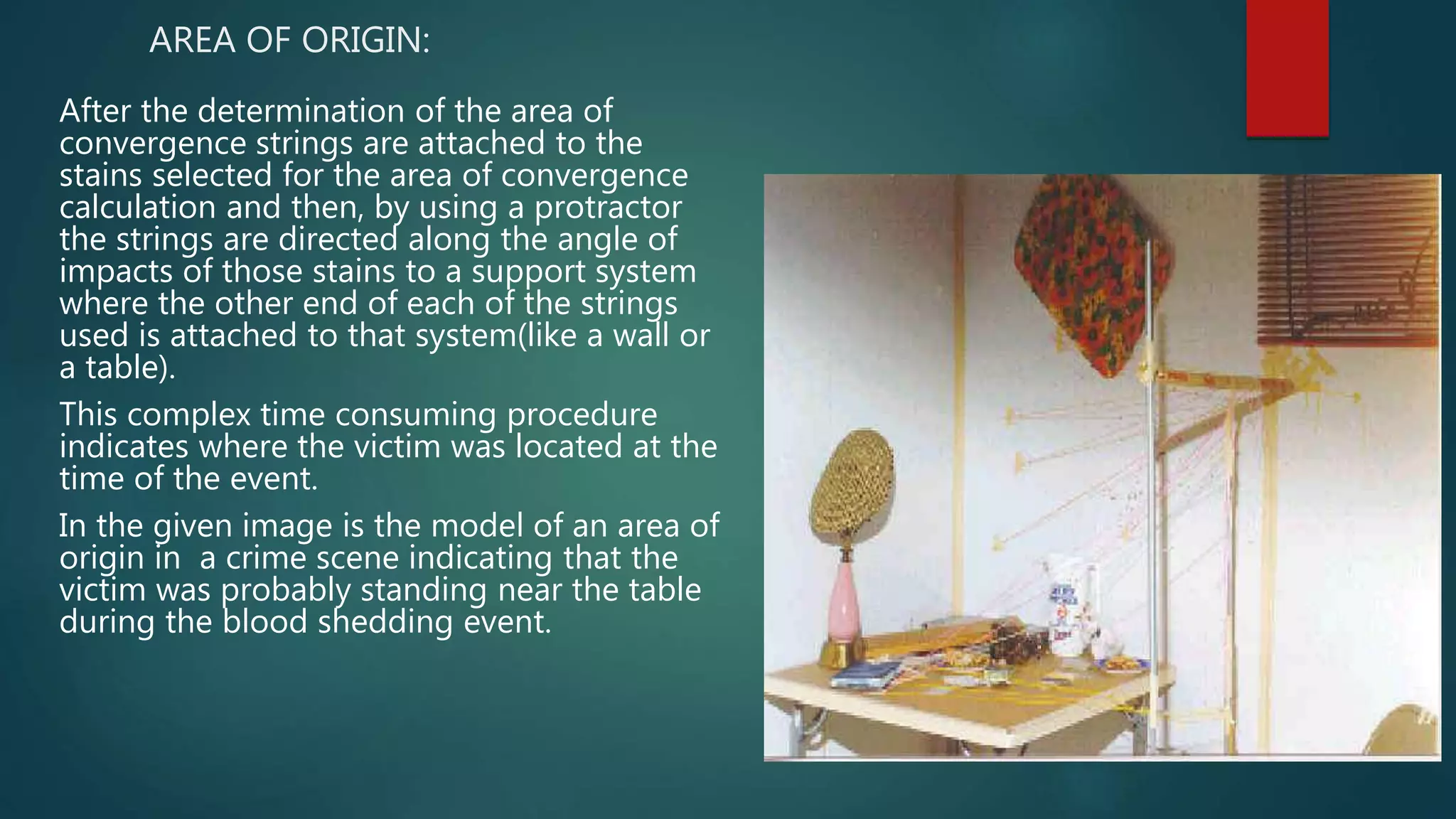 AREA OF ORIGIN:

After the determination of the area of convergence strings are attached to the stains selected for the area of convergence calculation and then, by using a protractor the strings are directed along the angle of impacts of those stains to a support system where the other end of each of the strings used is attached to that system(like a wall or a table).

This complex time consuming procedure indicates where the victim was located at the time of the event.

In the given image is the model of an area of origin in  a crime scene indicating that the victim was probably standing near the table during the blood shedding event.